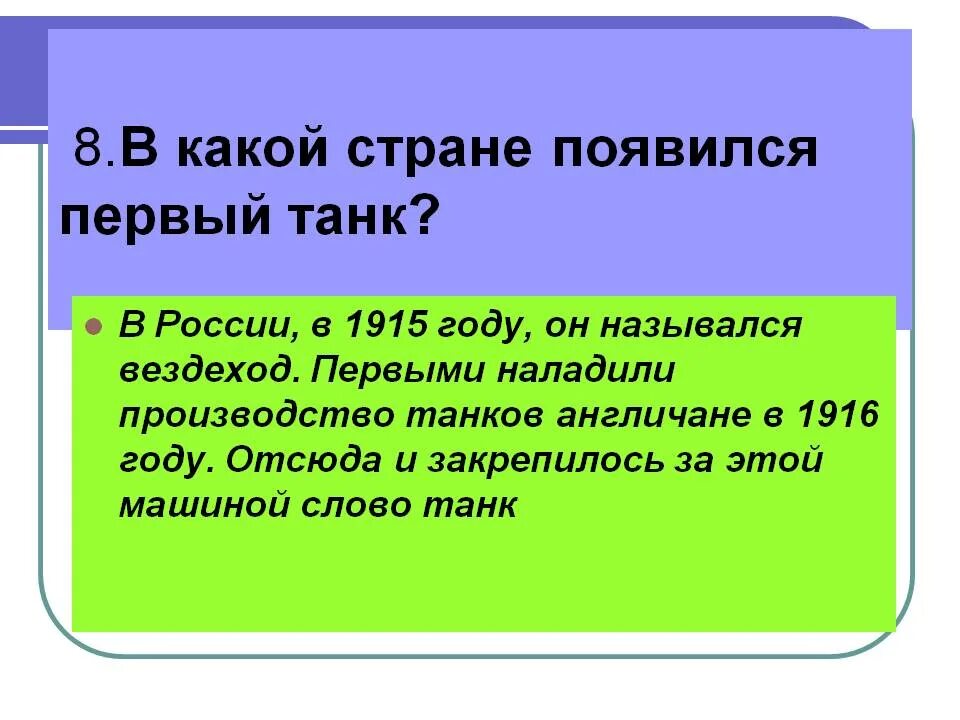 8.В какой стране появился первый танк?

В России, в 1915 году, он назывался вездеход. Первыми наладили производство танков англичане в 1916 году. Отсюда и закрепилось за этой машиной слово танк